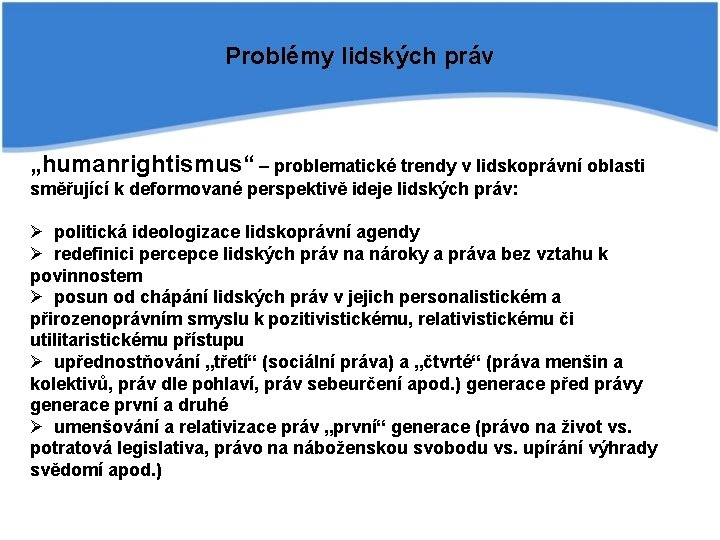 Problémy lidských práv

„humanrightismus“ – problematické trendy v lidskoprávní oblasti směřující k deformované perspektivě ideje lidských práv:

➢ politická ideologizace lidskoprávní agendy
➢ redefinici percepce lidských práv na nároky a práva bez vztahu k povinnostem
➢ posun od chápání lidských práv v jejich personalistickém a přirozenoprávním smyslu k pozitivistickému, relativistickému či utilitaristickému přístupu
➢ upřednostňování „třetí“ (sociální práva) a „čtvrté“ (práva menšin a kolektivů, práv dle pohlaví, práv sebeurčení apod.) generace před právy generace první a druhé
➢ umenšování a relativizace práv „první“ generace (právo na život vs. potratová legislativa, právo na náboženskou svobodu vs. upírání výhrady svědomí apod.)